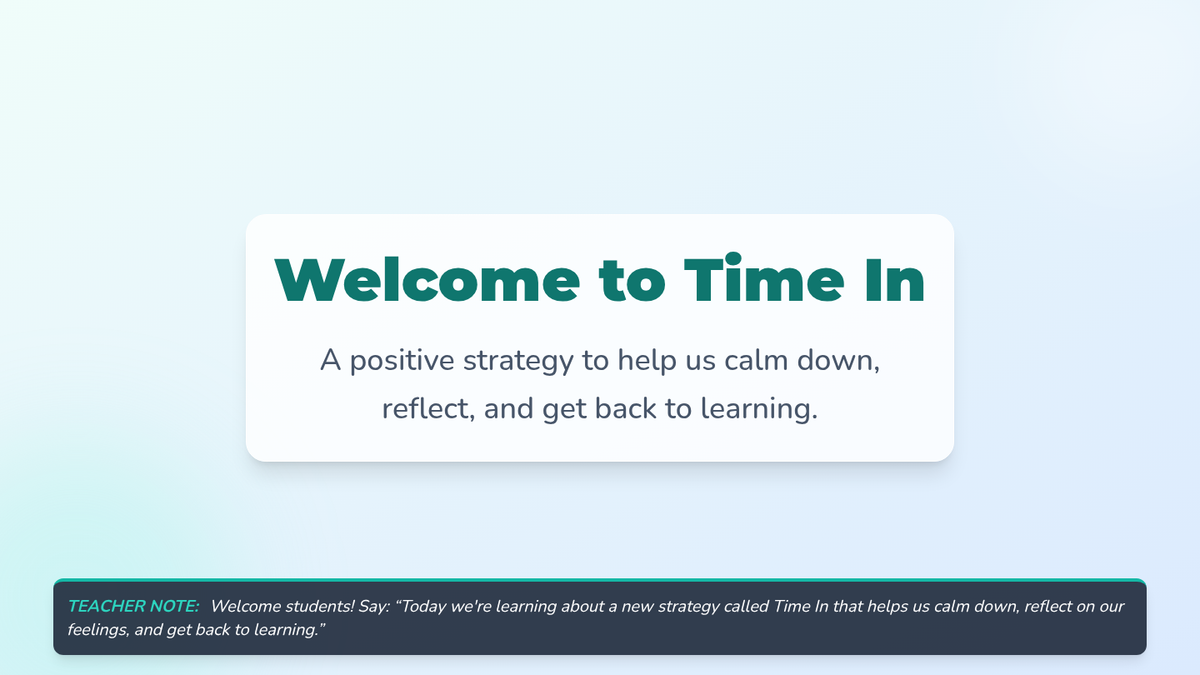 Welcome to Time In

A positive strategy to help us calm down, reflect, and get back to learning.

TEACHER NOTE: Welcome students! Say: “Today we're learning about a new strategy called Time In that helps us calm down, reflect on our feelings, and get back to learning.”